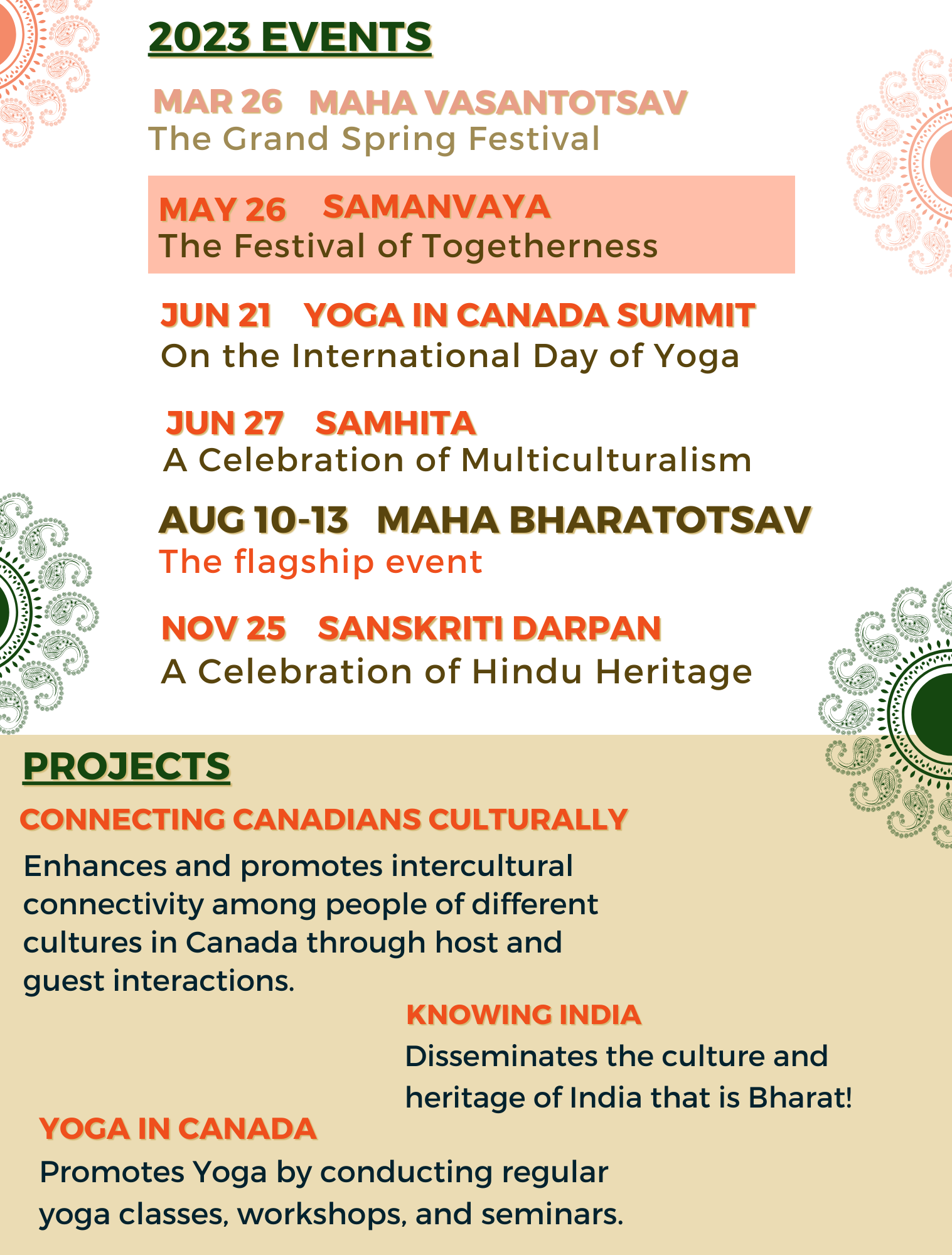 2023 EVENTS

MAR 26 MAHA VASANTOTSAV
The Grand Spring Festival

MAY 26 SAMANVAYA
The Festival of Togetherness

JUN 21 YOGA IN CANADA SUMMIT
On the International Day of Yoga

JUN 27 SAMHITA
A Celebration of Multiculturalism

AUG 10-13 MAHA BHARATOTSAV
The flagship event

NOV 25 SANSKRITI DARPAN
A Celebration of Hindu Heritage

PROJECTS

CONNECTING CANADIANS CULTURALLY
Enhances and promotes intercultural connectivity among people of different cultures in Canada through host and guest interactions.

KNOWING INDIA
Disseminates the culture and heritage of India that is Bharat!

YOGA IN CANADA
Promotes Yoga by conducting regular yoga classes, workshops, and seminars.